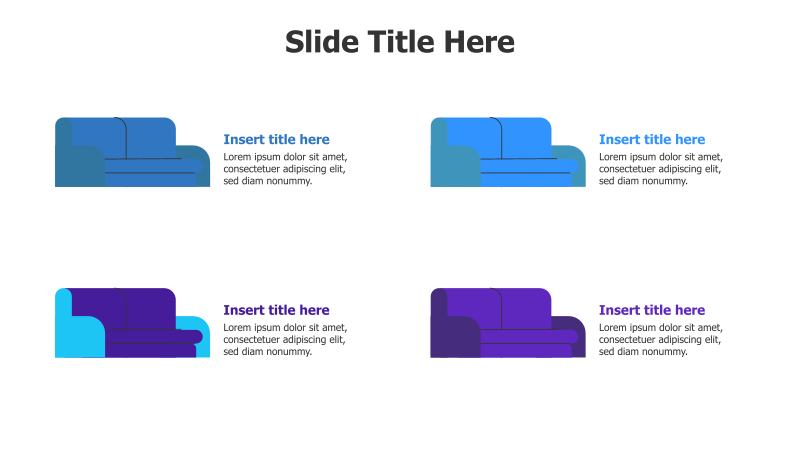 Slide Title Here

Insert title here
Lorem ipsum dolor sit amet, consectetuer adipiscing elit, sed diam nonummy.

Insert title here
Lorem ipsum dolor sit amet, consectetuer adipiscing elit, sed diam nonummy.

Insert title here
Lorem ipsum dolor sit amet, consectetuer adipiscing elit, sed diam nonummy.

Insert title here
Lorem ipsum dolor sit amet, consectetuer adipiscing elit, sed diam nonummy.